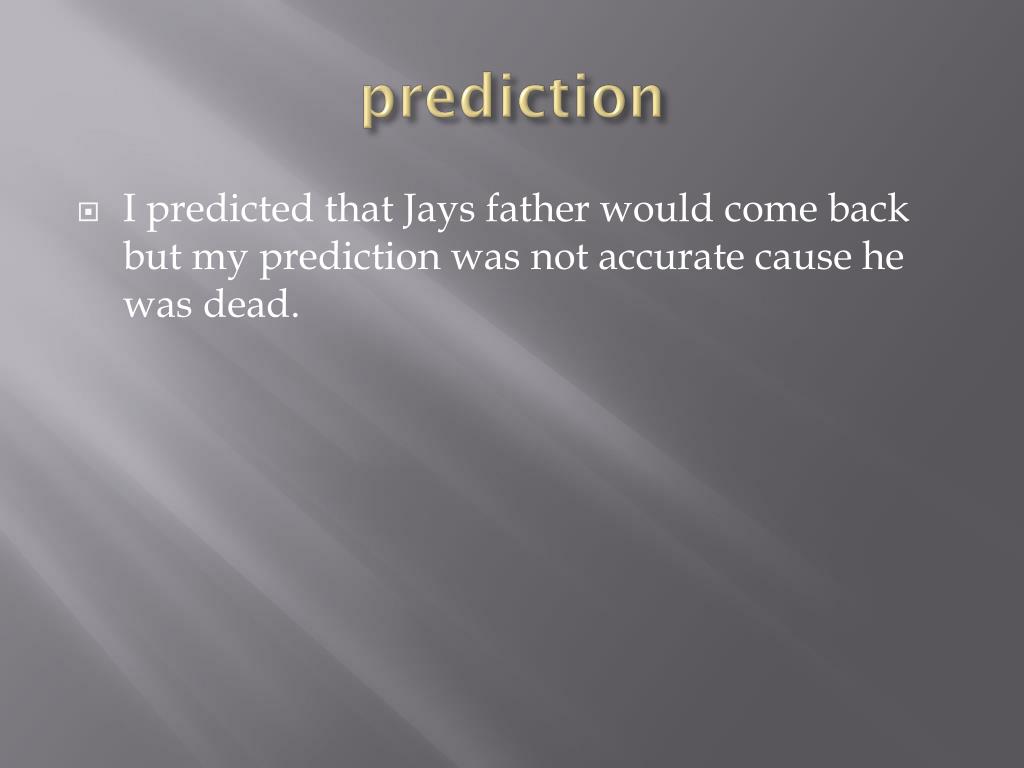 prediction

I predicted that Jays father would come back but my prediction was not accurate cause he was dead.